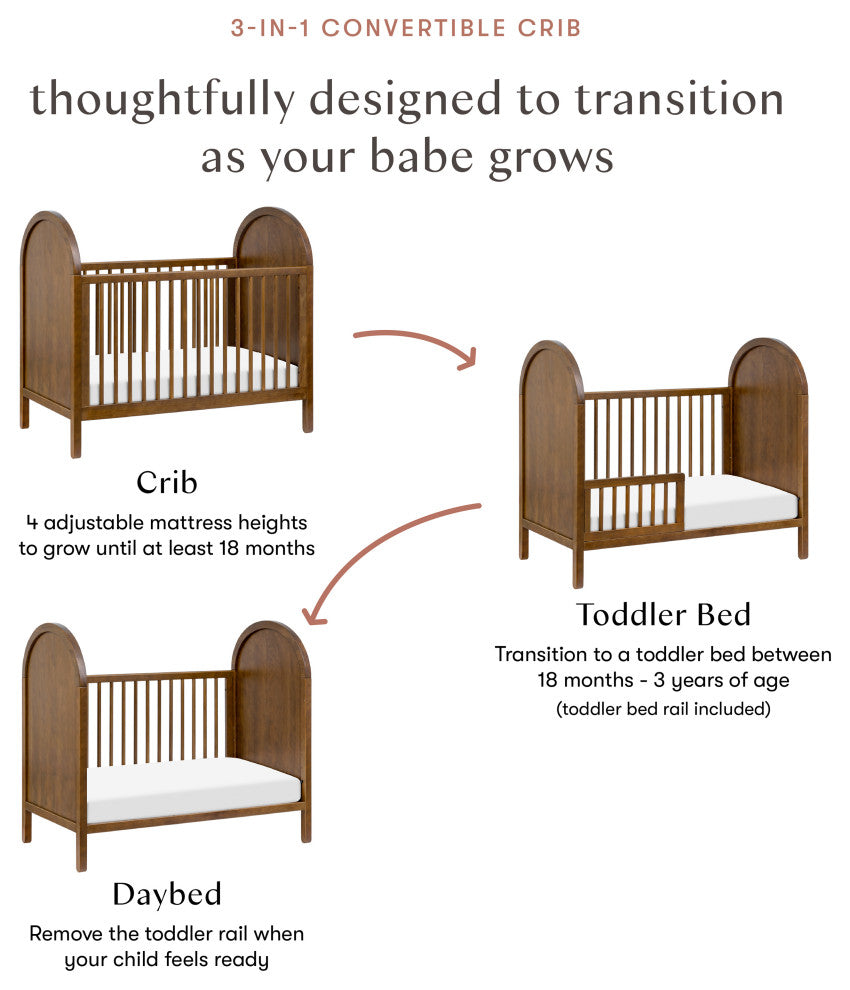 3-IN-1 CONVERTIBLE CRIB

thoughtfully designed to transition as your babe grows

Crib

4 adjustable mattress heights to grow until at least 18 months

Toddler Bed

Transition to a toddler bed between 18 months - 3 years of age

(toddler bed rail included)

Daybed

Remove the toddler rail when your child feels ready